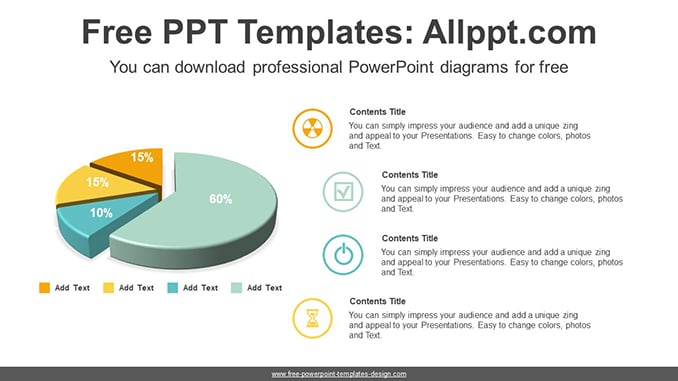 Free PPT Templates: Allppt.com

You can download professional PowerPoint diagrams for free

15%

15%

10%

60%

Add Text Add Text Add Text Add Text

Contents Title
You can simply impress your audience and add a unique zing and appeal to your Presentations. Easy to change colors, photos and Text.

Contents Title
You can simply impress your audience and add a unique zing and appeal to your Presentations. Easy to change colors, photos and Text.

Contents Title
You can simply impress your audience and add a unique zing and appeal to your Presentations. Easy to change colors, photos and Text.

Contents Title
You can simply impress your audience and add a unique zing and appeal to your Presentations. Easy to change colors, photos and Text.

www.free-powerpoint-templates-design.com